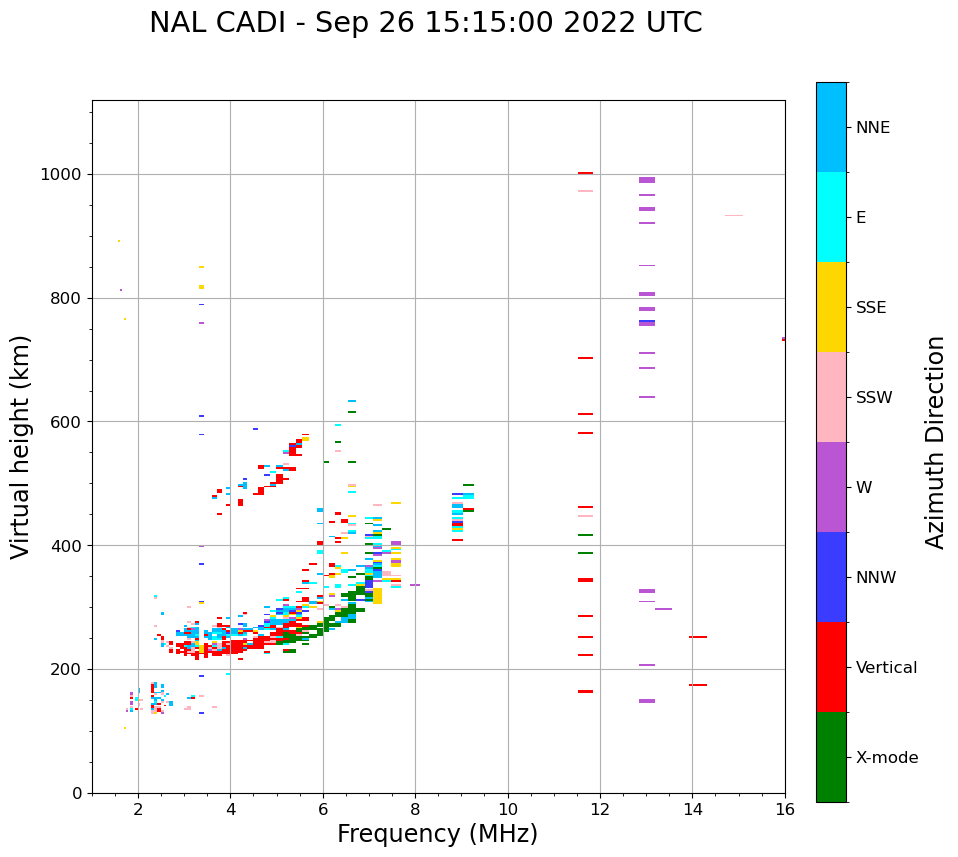 NAL CADI - Sep 26 15:15:00 2022 UTC

Virtual height (km)

1000
800
600
400
200
0

2
4
6
8
10
12
14
16

Frequency (MHz)

NNE
E
SSE
SSW
W
NNW
Vertical
X-mode

Azimuth Direction